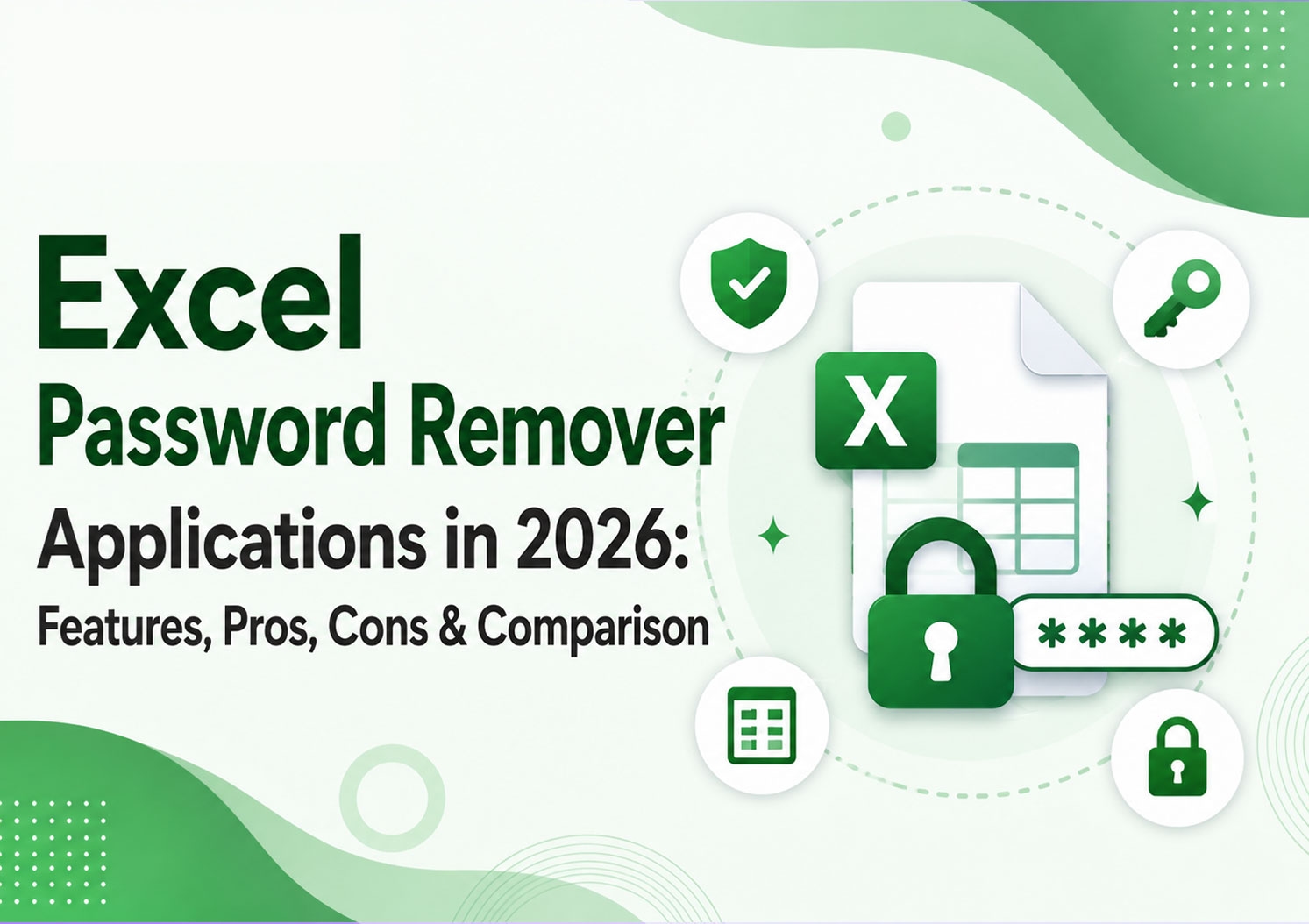 Excel
Password Remover
Applications in 2026:
Features, Pros, Cons & Comparison

X

****